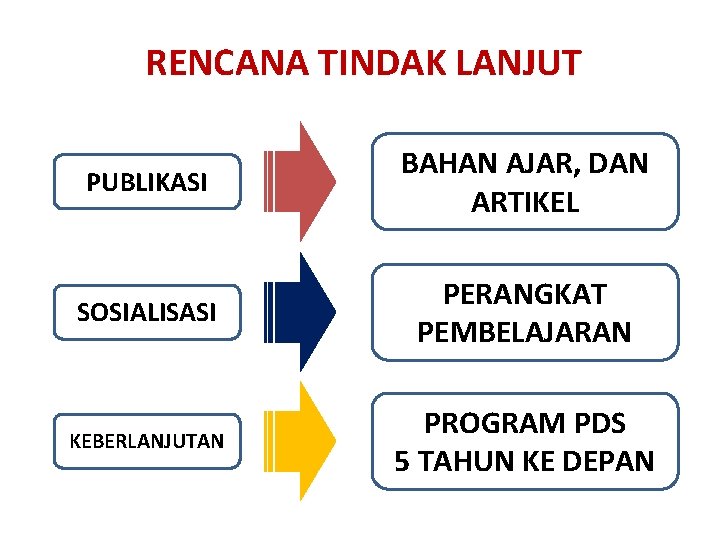 RENCANA TINDAK LANJUT

PUBLIKASI

BAHAN AJAR, DAN ARTIKEL

SOSIALISASI

PERANGKAT PEMBELAJARAN

KEBERLANJUTAN

PROGRAM PDS
5 TAHUN KE DEPAN